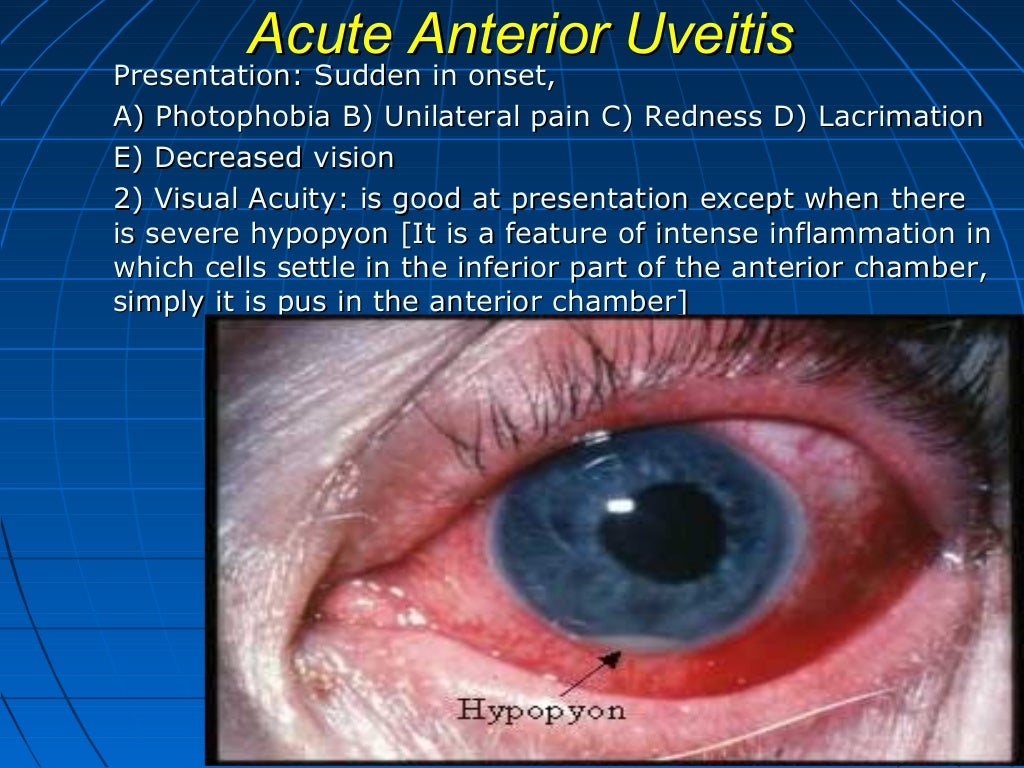 Acute Anterior Uveitis

Presentation: Sudden in onset,

A) Photophobia B) Unilateral pain C) Redness D) Lacrimation

E) Decreased vision

2) Visual Acuity: is good at presentation except when there is severe hypopyon [It is a feature of intense inflammation in which cells settle in the inferior part of the anterior chamber, simply it is pus in the anterior chamber]

Hypopyon